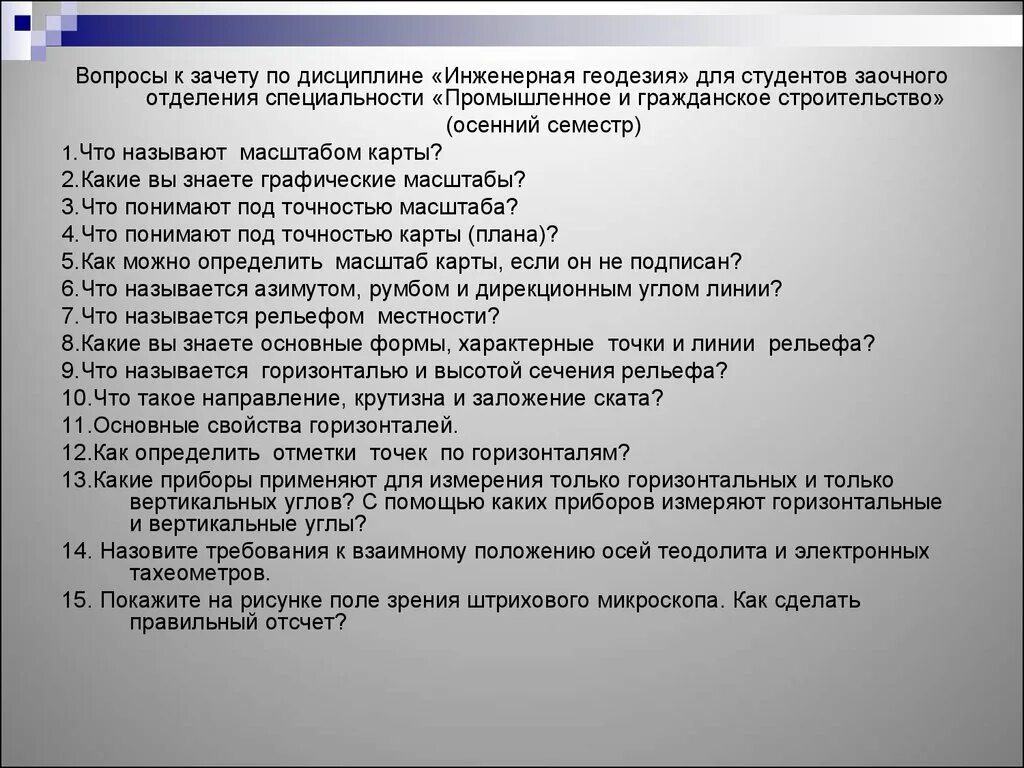 Вопросы к зачету по дисциплине «Инженерная геодезия» для студентов заочного отделения специальности «Промышленное и гражданское строительство»

(осенний семестр)

1.Что называют масштабом карты?
2.Какие вы знаете графические масштабы?
3.Что понимают под точностью масштаба?
4.Что понимают под точностью карты (плана)?
5.Как можно определить масштаб карты, если он не подписан?
6.Что называется азимутом, румбом и дирекционным углом линии?
7.Что называется рельефом местности?
8.Какие вы знаете основные формы, характерные точки и линии рельефа?
9.Что называется горизонталью и высотой сечения рельефа?
10.Что такое направление, крутизна и заложение ската?
11.Основные свойства горизонталей.
12.Как определить отметки точек по горизонталям?
13.Какие приборы применяют для измерения только горизонтальных и только вертикальных углов? С помощью каких приборов измеряют горизонтальные и вертикальные углы?
14. Назовите требования к взаимному положению осей теодолита и электронных тахеометров.
15. Покажите на рисунке поле зрения штрихового микроскопа. Как сделать правильный отсчет?